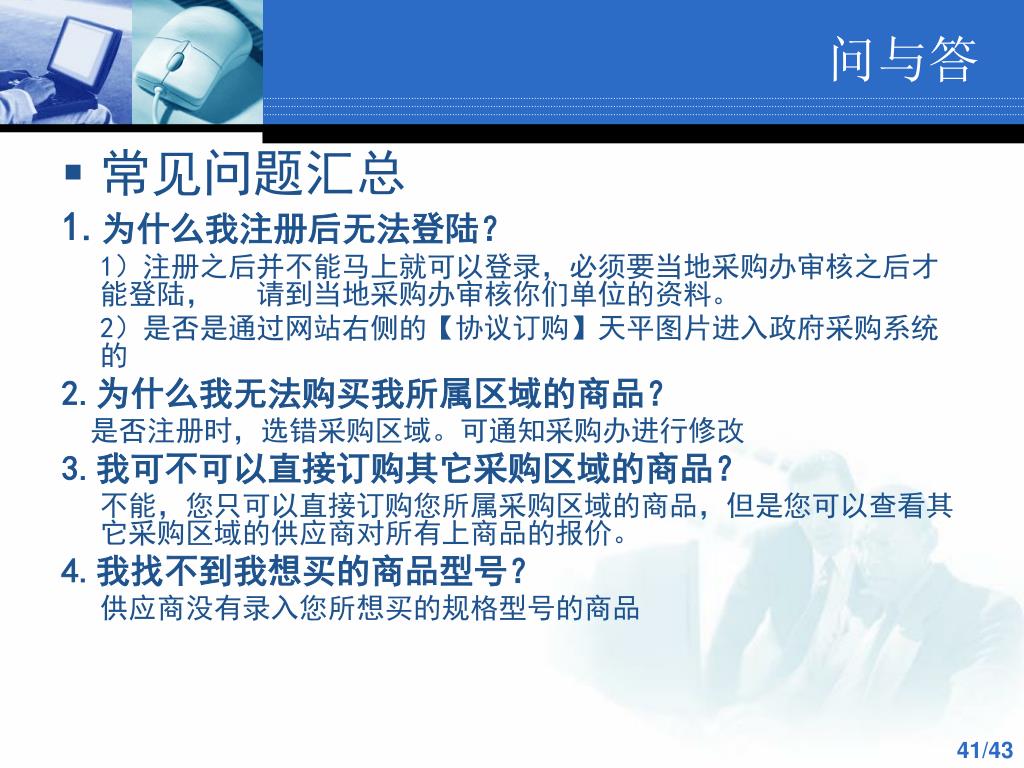 问与答

▪ 常见问题汇总

1. 为什么我注册后无法登陆？

1）注册之后并不能马上就可以登录，必须要当地采购办审核之后才能登陆，　请到当地采购办审核你们单位的资料。

2）是否是通过网站右侧的【协议订购】天平图片进入政府采购系统的

2. 为什么我无法购买我所属区域的商品？

是否注册时，选错采购区域。可通知采购办进行修改

3. 我可不可以直接订购其它采购区域的商品？

不能，您只可以直接订购您所属采购区域的商品，但是您可以查看其它采购区域的供应商对所有上商品的报价。

4. 我找不到我想买的商品型号？

供应商没有录入您所想买的规格型号的商品

41/43